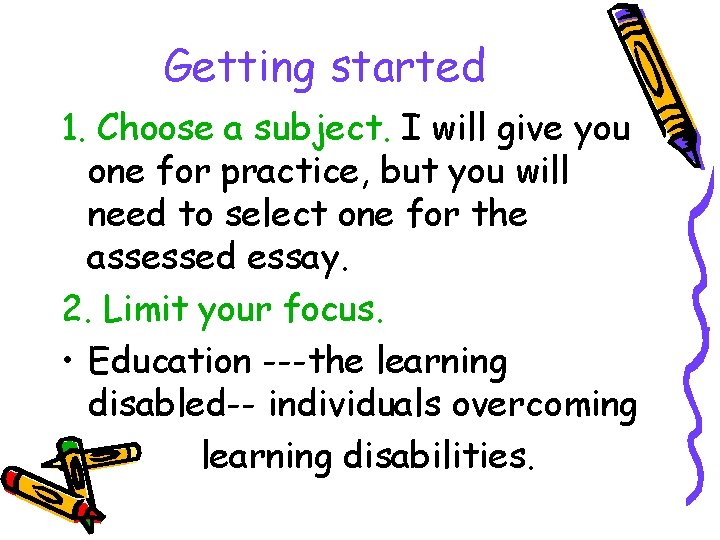 Getting started

1. Choose a subject. I will give you one for practice, but you will need to select one for the assessed essay.

2. Limit your focus.

• Education ---the learning disabled-- individuals overcoming learning disabilities.